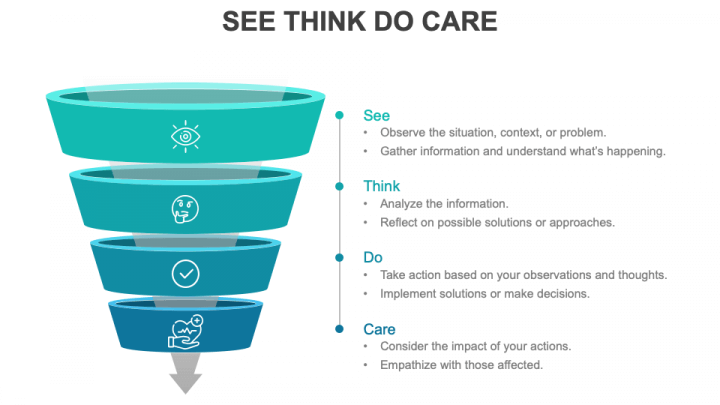 SEE THINK DO CARE

See
• Observe the situation, context, or problem.
• Gather information and understand what's happening.

Think
• Analyze the information.
• Reflect on possible solutions or approaches.

Do
• Take action based on your observations and thoughts.
• Implement solutions or make decisions.

Care
• Consider the impact of your actions.
• Empathize with those affected.